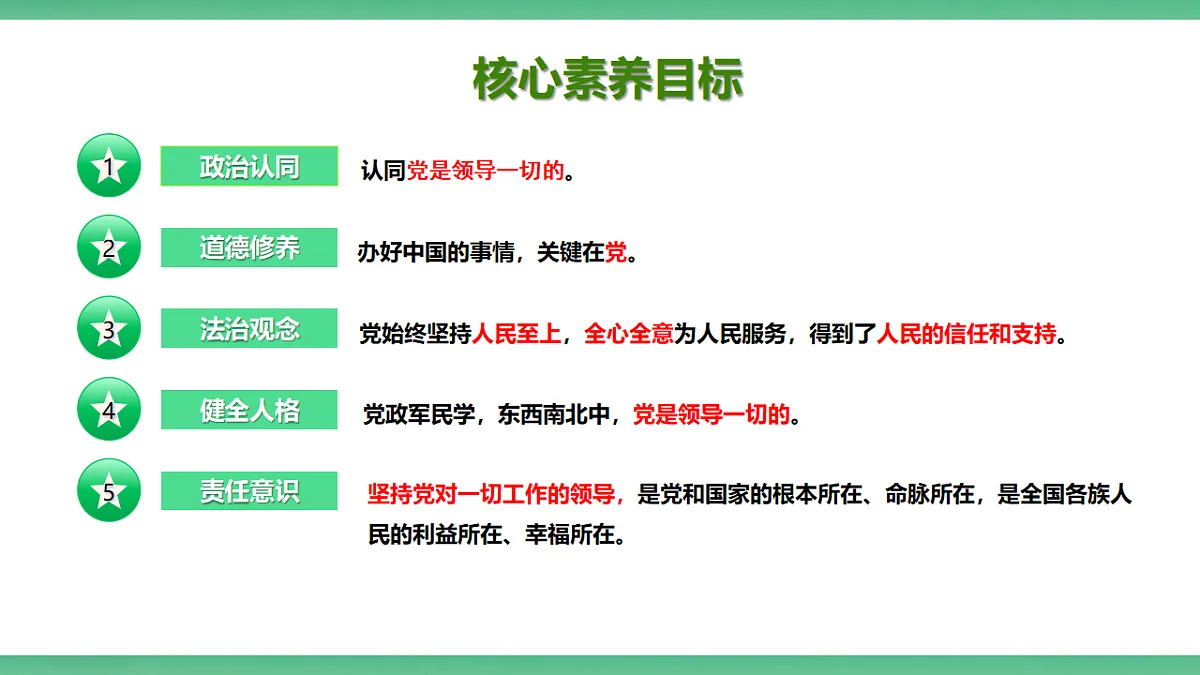 核心素养目标

1 政治认同 认同党是领导一切的。

2 道德修养 办好中国的事情，关键在党。

3 法治观念 党始终坚持人民至上，全心全意为人民服务，得到了人民的信任和支持。

4 健全人格 党政军民学，东西南北中，党是领导一切的。

5 责任意识 坚持党对一切工作的领导，是党和国家的根本所在、命脉所在，是全国各族人民的利益所在、幸福所在。